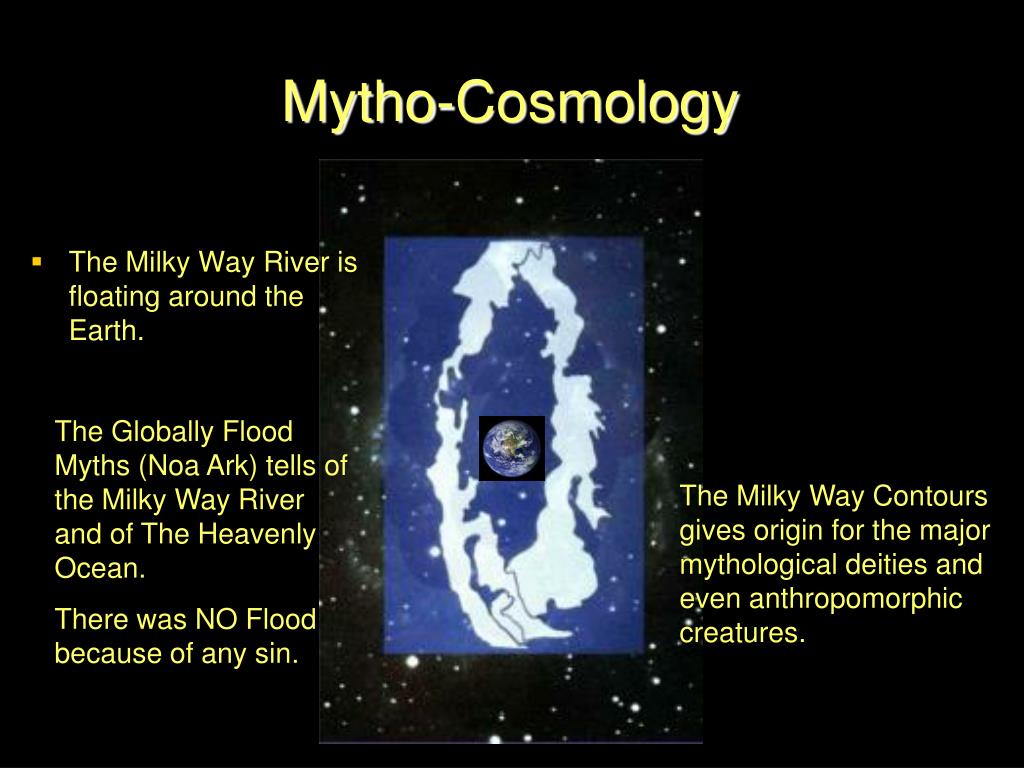 Mytho-Cosmology

▪ The Milky Way River is floating around the Earth.

The Globally Flood Myths (Noa Ark) tells of the Milky Way River and of The Heavenly Ocean.

There was NO Flood because of any sin.

The Milky Way Contours gives origin for the major mythological deities and even anthropomorphic creatures.